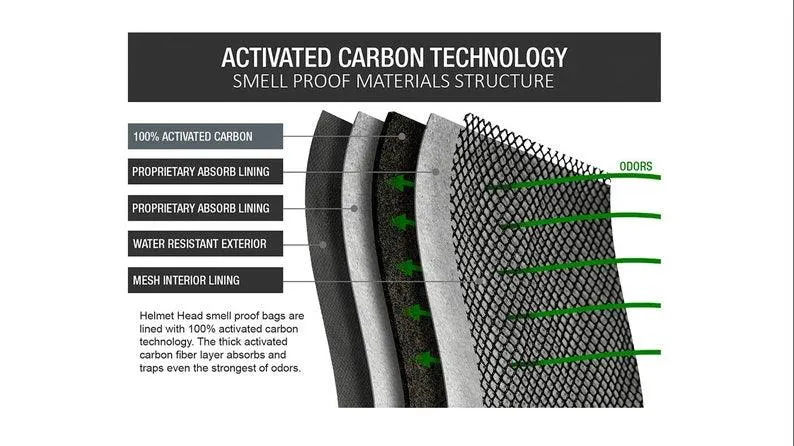 ACTIVATED CARBON TECHNOLOGY
SMELL PROOF MATERIALS STRUCTURE

100% ACTIVATED CARBON

PROPRIETARY ABSORB LINING

PROPRIETARY ABSORB LINING

WATER RESISTANT EXTERIOR

MESH INTERIOR LINING

ODORS

Helmet Head smell proof bags are lined with 100% activated carbon technology. The thick activated carbon fiber layer absorbs and traps even the strongest of odors.